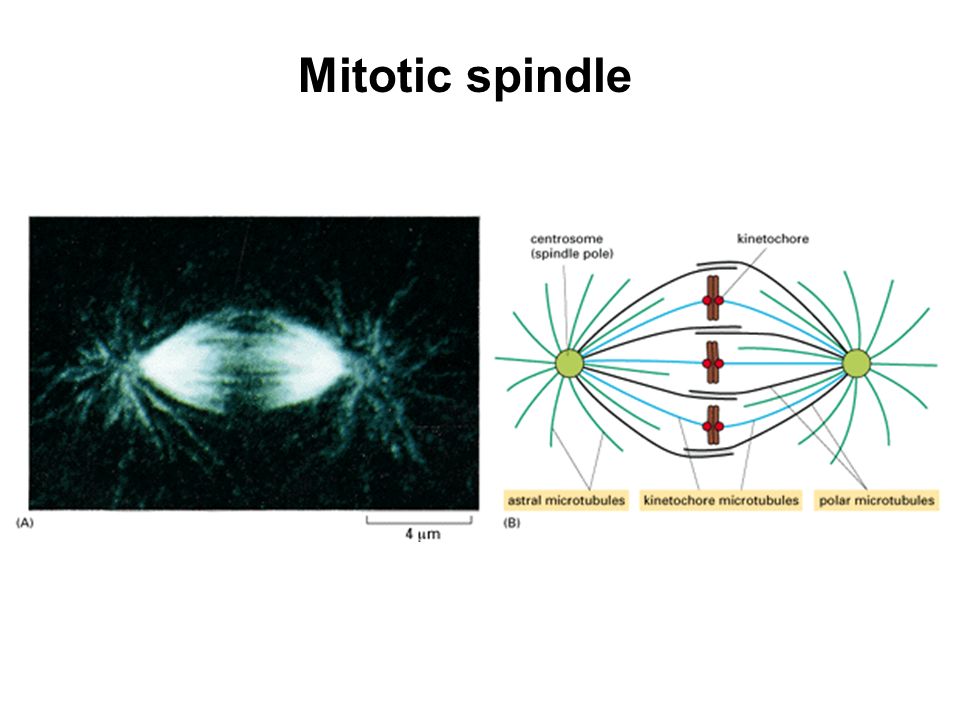 Mitotic spindle

(A)

4 μm

centrosome (spindle pole)

kinetochore

astral microtubules

kinetochore microtubules

polar microtubules

(B)